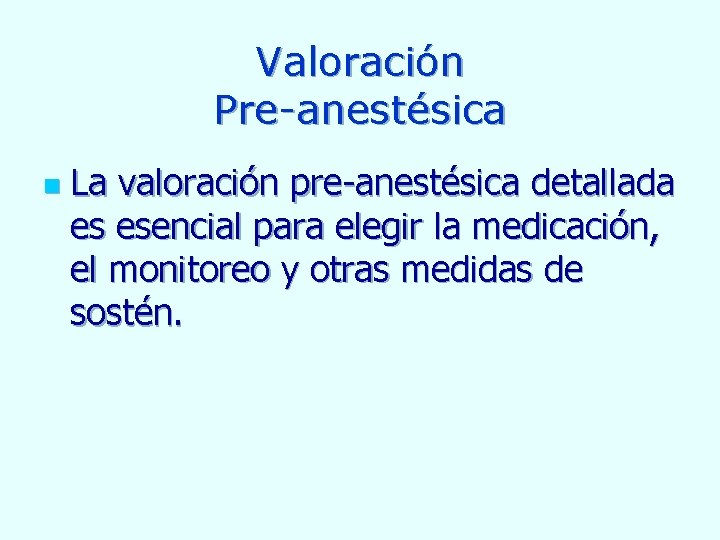 Valoración
Pre-anestésica

La valoración pre-anestésica detallada es esencial para elegir la medicación, el monitoreo y otras medidas de sostén.